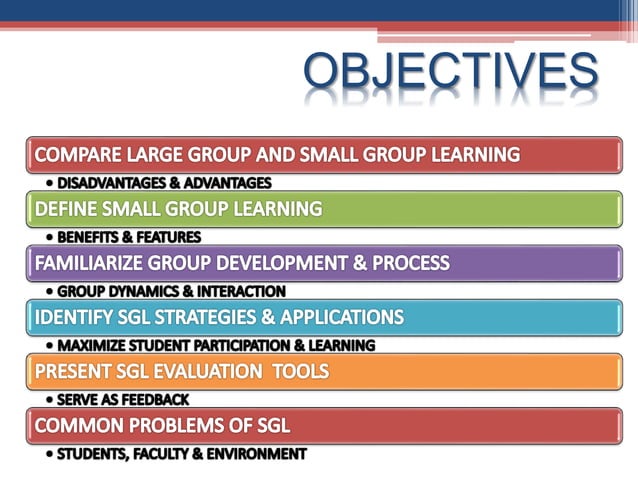 OBJECTIVES

COMPARE LARGE GROUP AND SMALL GROUP LEARNING

• DISADVANTAGES & ADVANTAGES

DEFINE SMALL GROUP LEARNING

• BENEFITS & FEATURES

FAMILIARIZE GROUP DEVELOPMENT & PROCESS

• GROUP DYNAMICS & INTERACTION

IDENTIFY SGL STRATEGIES & APPLICATIONS

• MAXIMIZE STUDENT PARTICIPATION & LEARNING

PRESENT SGL EVALUATION TOOLS

• SERVE AS FEEDBACK

COMMON PROBLEMS OF SGL

• STUDENTS, FACULTY & ENVIRONMENT